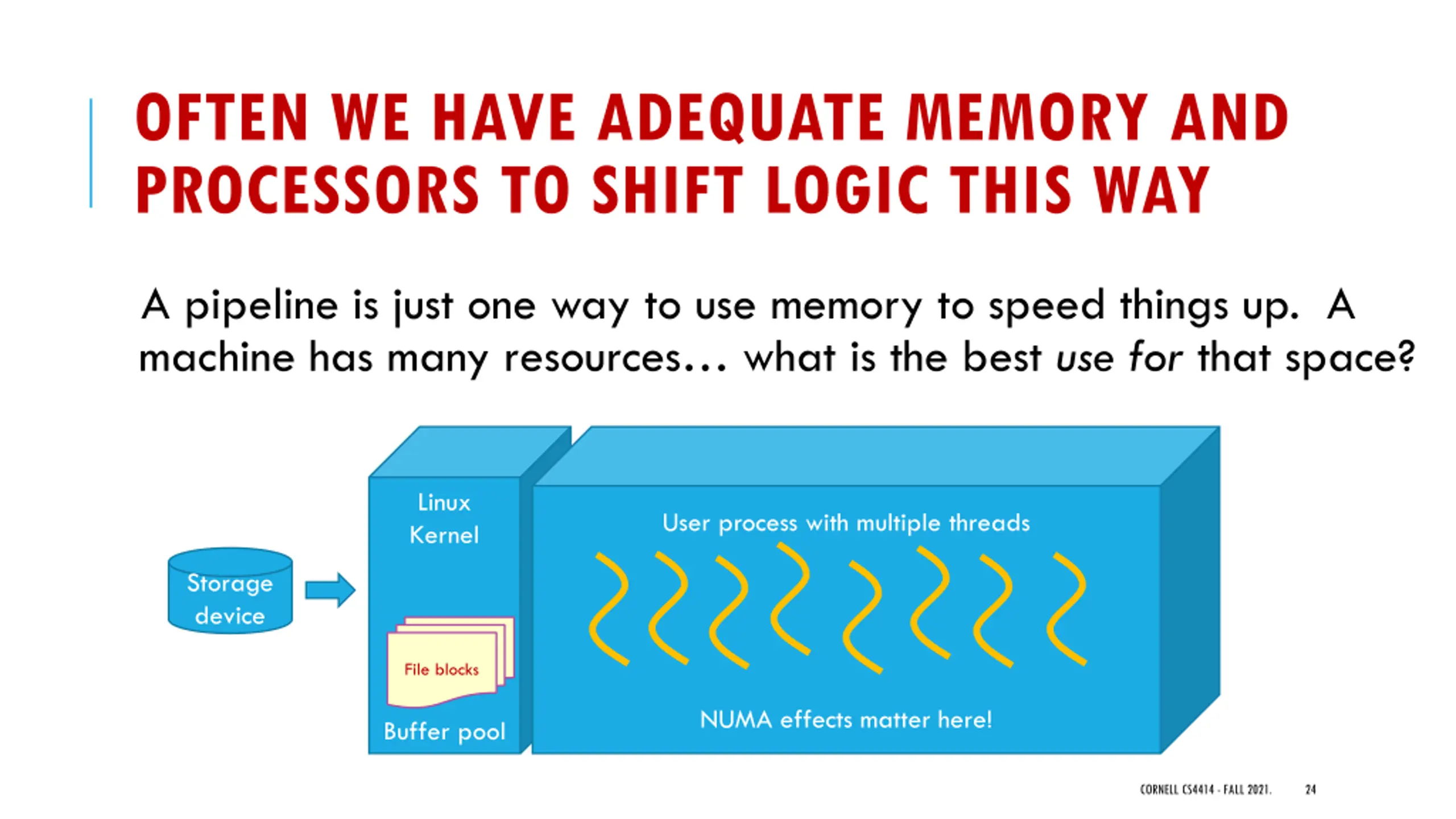 OFTEN WE HAVE ADEQUATE MEMORY AND PROCESSORS TO SHIFT LOGIC THIS WAY

A pipeline is just one way to use memory to speed things up. A machine has many resources… what is the best use for that space?

Storage device

Linux Kernel

File blocks

Buffer pool

User process with multiple threads

NUMA effects matter here!

CORNELL CS4414 - FALL 2021. 24